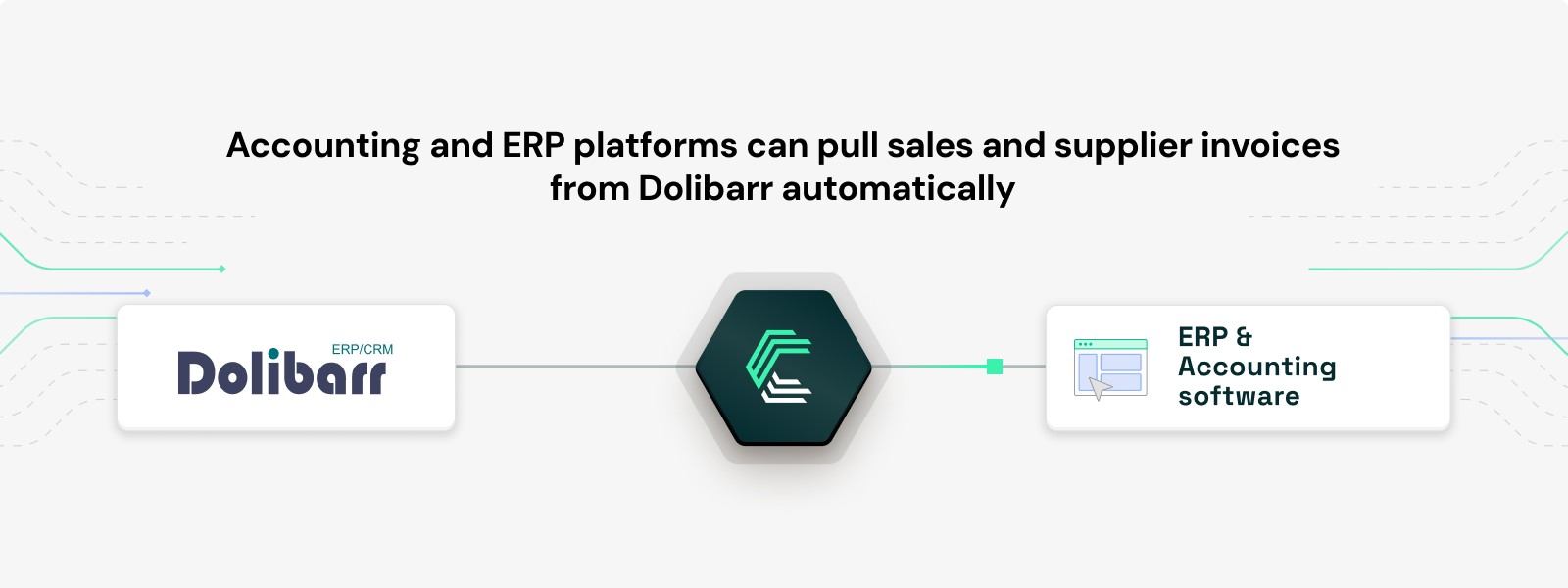 Accounting and ERP platforms can pull sales and supplier invoices from Dolibarr automatically

ERP/CRM
Dolibarr

ERP &
Accounting
software